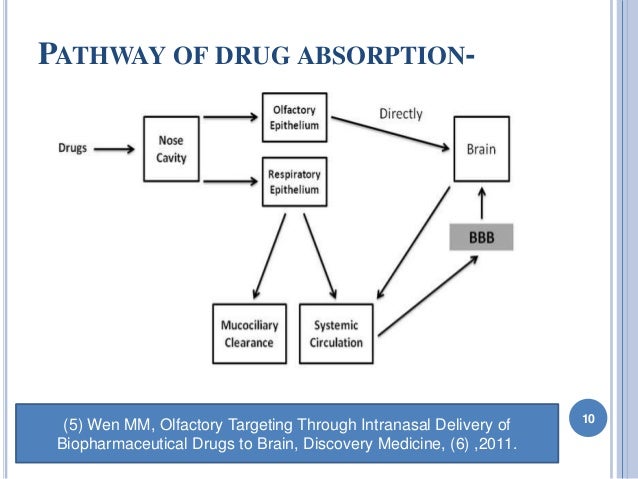 PATHWAY OF DRUG ABSORPTION-

Drugs

Nose Cavity

Olfactory Epithelium

Respiratory Epithelium

Directly

Brain

BBB

Mucociliary Clearance

Systemic Circulation

(5) Wen MM, Olfactory Targeting Through Intranasal Delivery of Biopharmaceutical Drugs to Brain, Discovery Medicine, (6) ,2011.

10